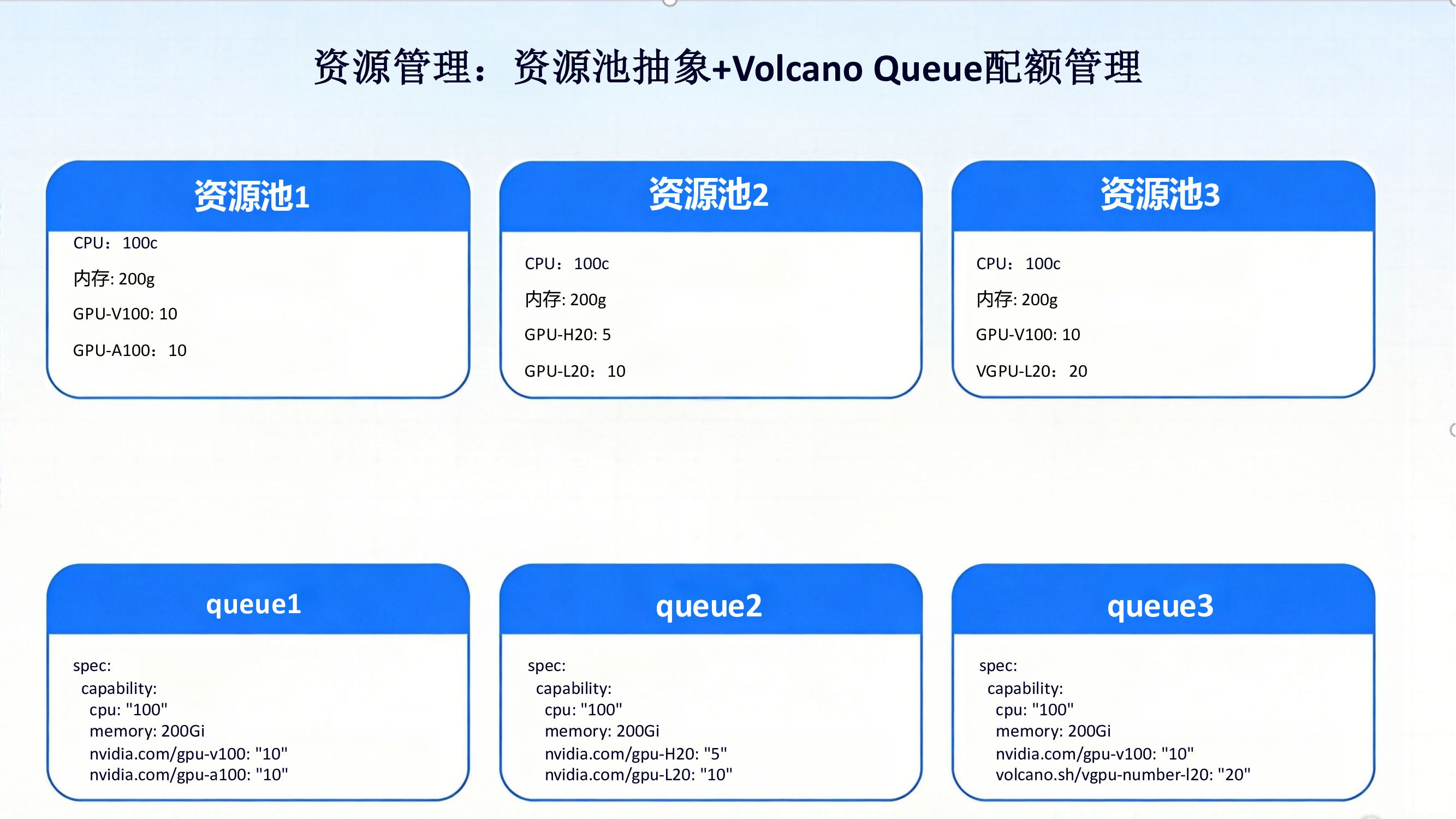 资源管理：资源池抽象+Volcano Queue配额管理

资源池1

CPU：100c

内存: 200g

GPU-V100: 10

GPU-A100：10

资源池2

CPU：100c

内存: 200g

GPU-H20: 5

GPU-L20：10

资源池3

CPU：100c

内存: 200g

GPU-V100: 10

VGPU-L20：20

queue1

spec:
capability:
cpu: "100"
memory: 200Gi
nvidia.com/gpu-v100: "10"
nvidia.com/gpu-a100: "10"

queue2

spec:
capability:
cpu: "100"
memory: 200Gi
nvidia.com/gpu-H20: "5"
nvidia.com/gpu-L20: "10"

queue3

spec:
capability:
cpu: "100"
memory: 200Gi
nvidia.com/gpu-v100: "10"
volcano.sh/vgpu-number-l20: "20"